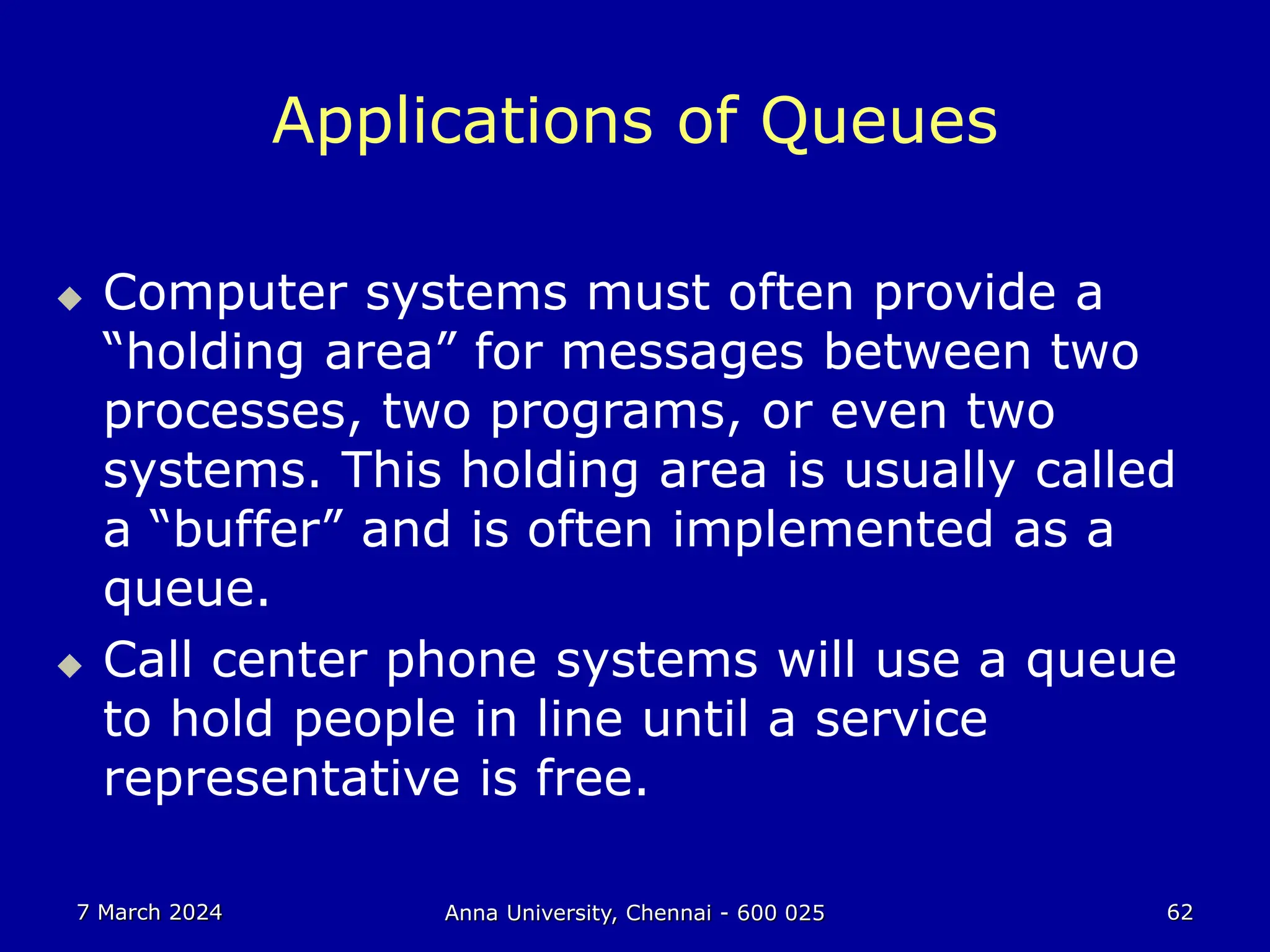 Applications of Queues

◆ Computer systems must often provide a “holding area” for messages between two processes, two programs, or even two systems. This holding area is usually called a “buffer” and is often implemented as a queue.

◆ Call center phone systems will use a queue to hold people in line until a service representative is free.

7 March 2024

Anna University, Chennai - 600 025

62